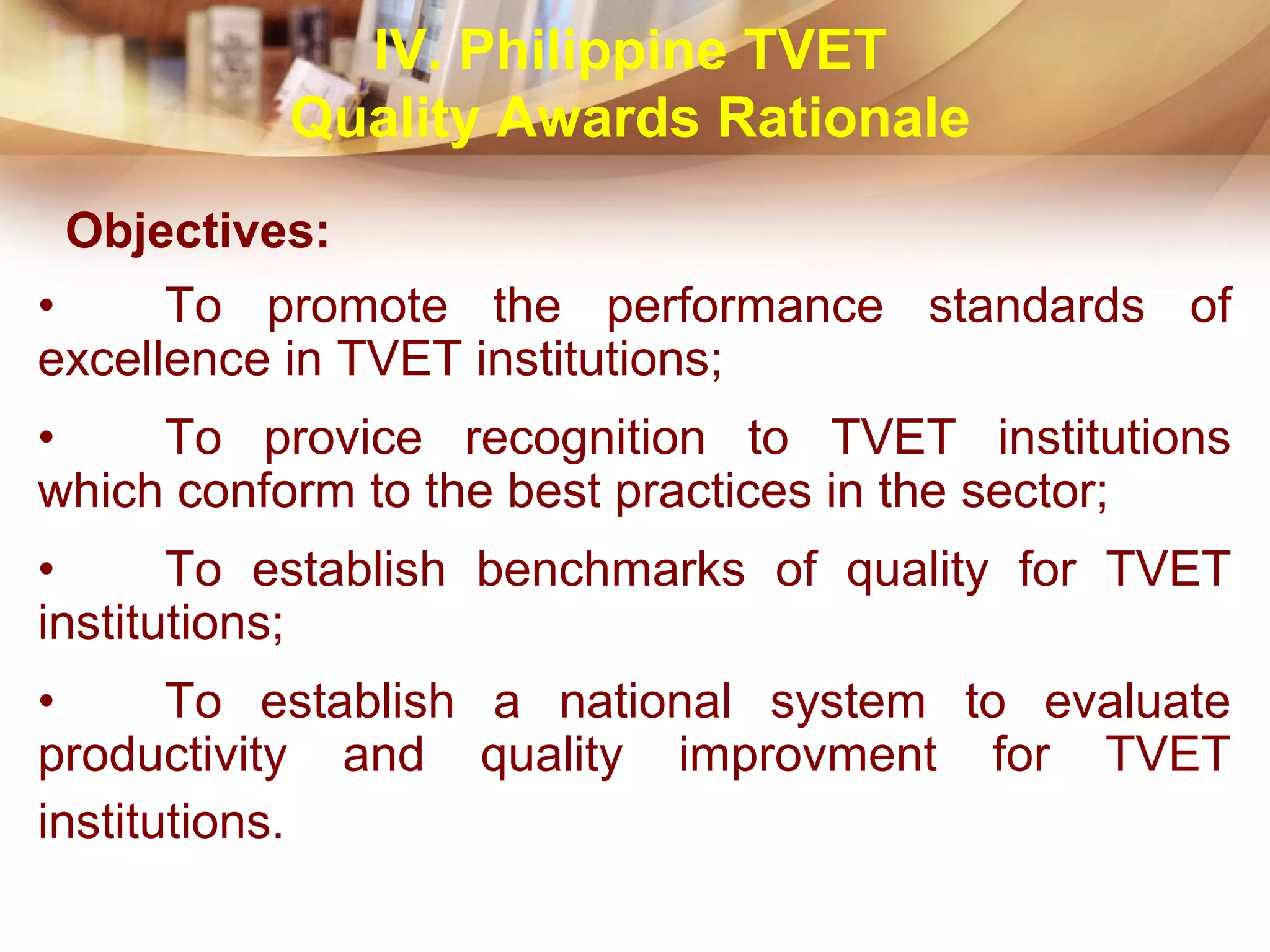 IV. Philippine TVET Quality Awards Rationale

Objectives:

• To promote the performance standards of excellence in TVET institutions;

• To provice recognition to TVET institutions which conform to the best practices in the sector;

• To establish benchmarks of quality for TVET institutions;

• To establish a national system to evaluate productivity and quality improvment for TVET institutions.